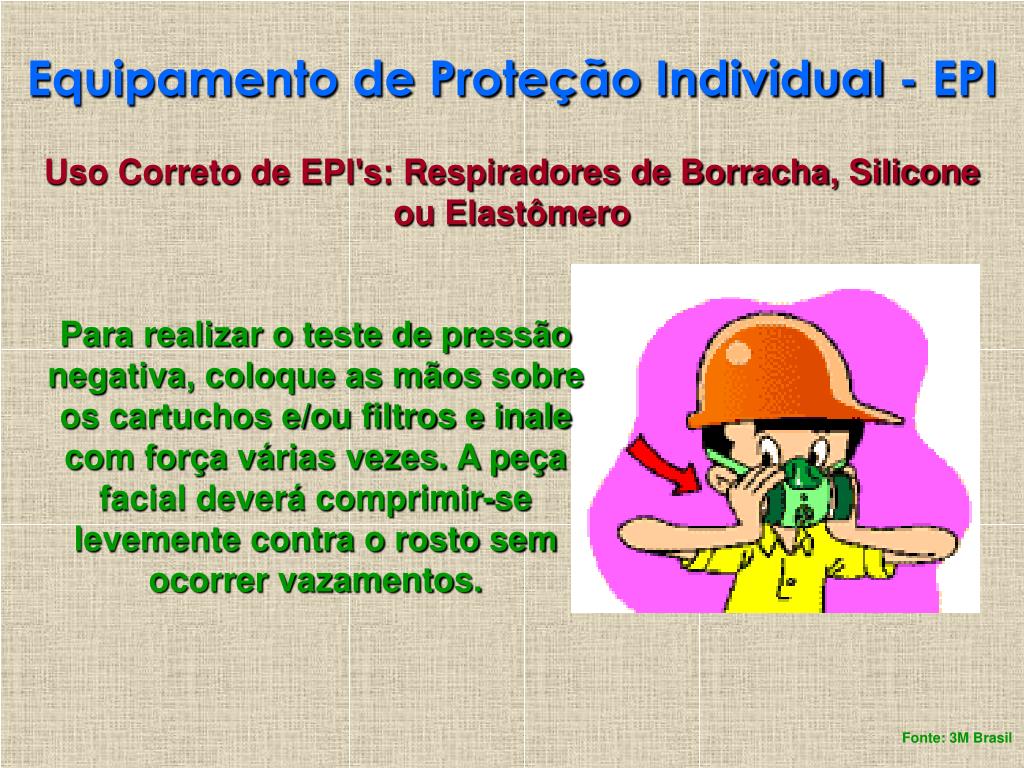 Equipamento de Proteção Individual - EPI

Uso Correto de EPI's: Respiradores de Borracha, Silicone ou Elastômero

Para realizar o teste de pressão negativa, coloque as mãos sobre os cartuchos e/ou filtros e inale com força várias vezes. A peça facial deverá comprimir-se levemente contra o rosto sem ocorrer vazamentos.

Fonte: 3M Brasil